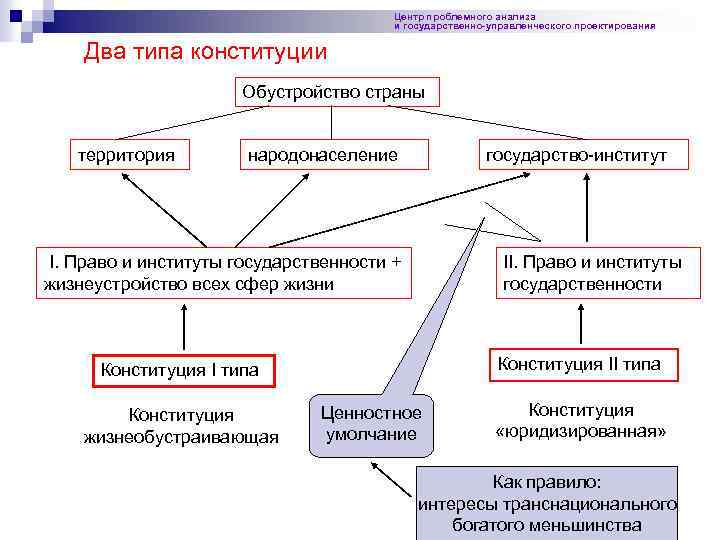 Центр проблемного анализа
и государственно-управленческого проектирования

Два типа конституции

Обустройство страны

территория

народонаселение

государство-институт

I. Право и институты государственности + жизнеустройство всех сфер жизни

II. Право и институты государственности

Конституция I типа

Конституция II типа

Конституция жизнеобустраивающая

Ценностное умолчание

Конституция «юридизированная»

Как правило: интересы транснационального богатого меньшинства